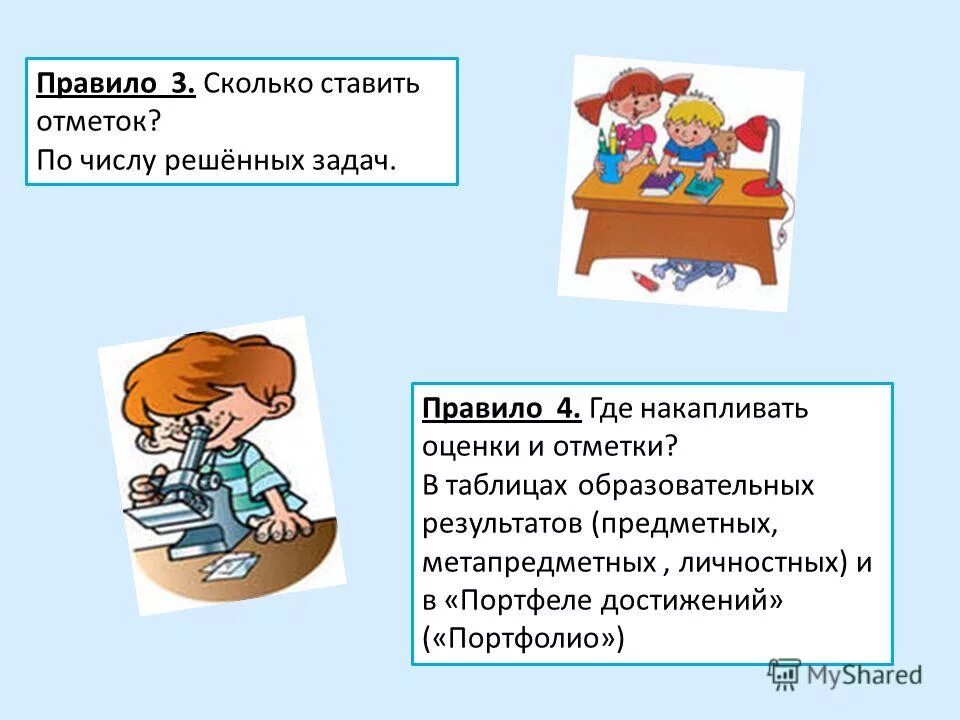 Правило 3. Сколько ставить отметок?
По числу решённых задач.

Правило 4. Где накапливать оценки и отметки?
В таблицах образовательных результатов (предметных, метапредметных , личностных) и в «Портфеле достижений» («Портфолио»)

MyShared